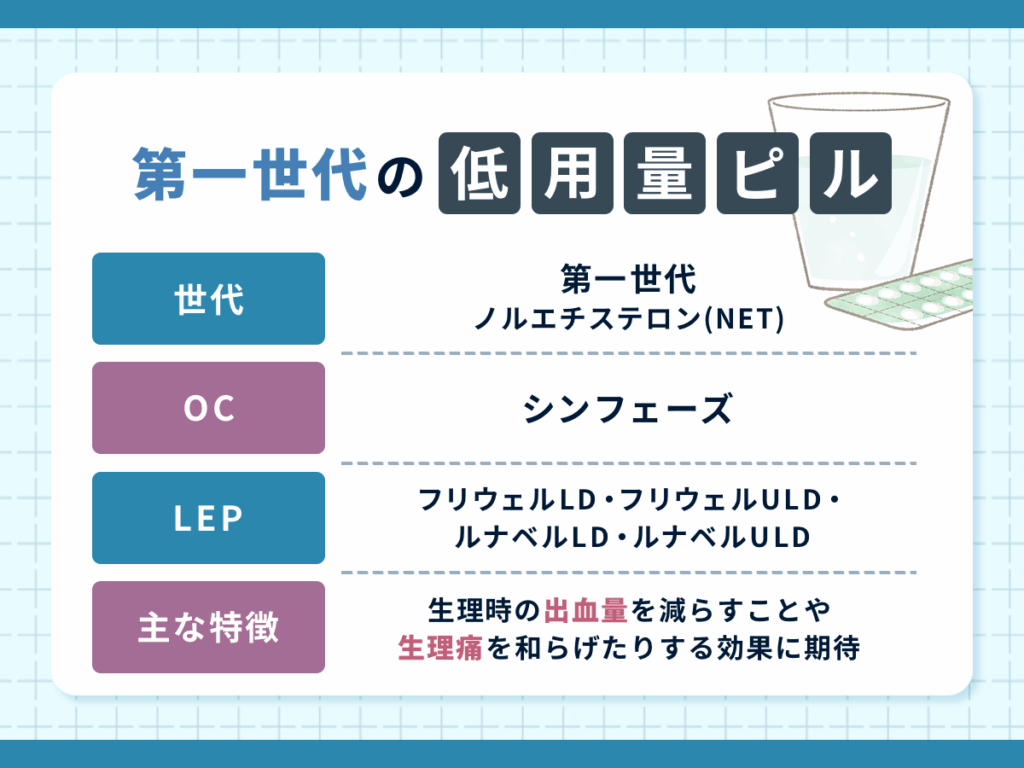 第一世代の低用量ピル

| 世代 | 第一世代 ノルエチステロン(NET) |
|---|---|
| OC | シンフェーズ |
| LEP | フリウェルLD・フリウェルULD・ルナベルLD・ルナベルULD |
| 主な特徴 | 生理時の出血量を減らすことや生理痛を和らげたりする効果に期待 |